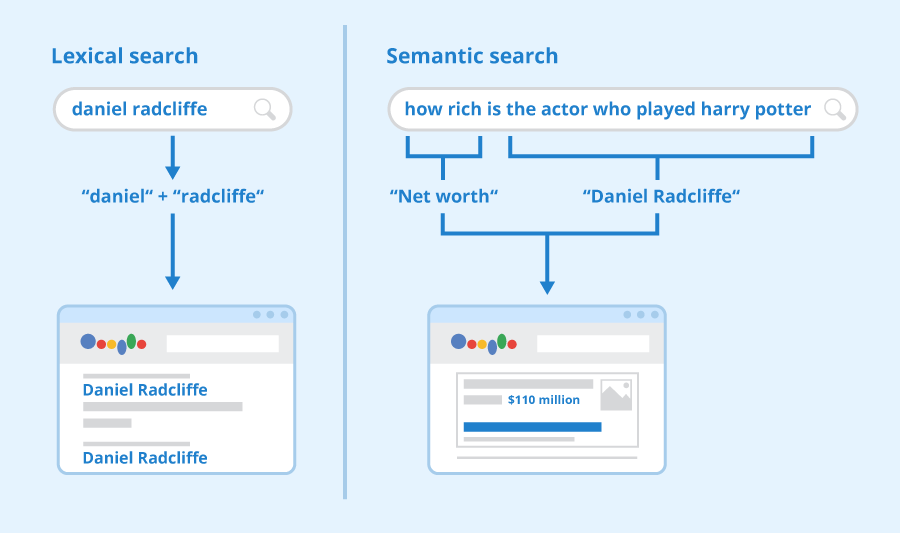 Lexical search

daniel radcliffe

“daniel“ + “radcliffe“

Daniel Radcliffe

Daniel Radcliffe

Semantic search

how rich is the actor who played harry potter

“Net worth“

“Daniel Radcliffe“

$110 million